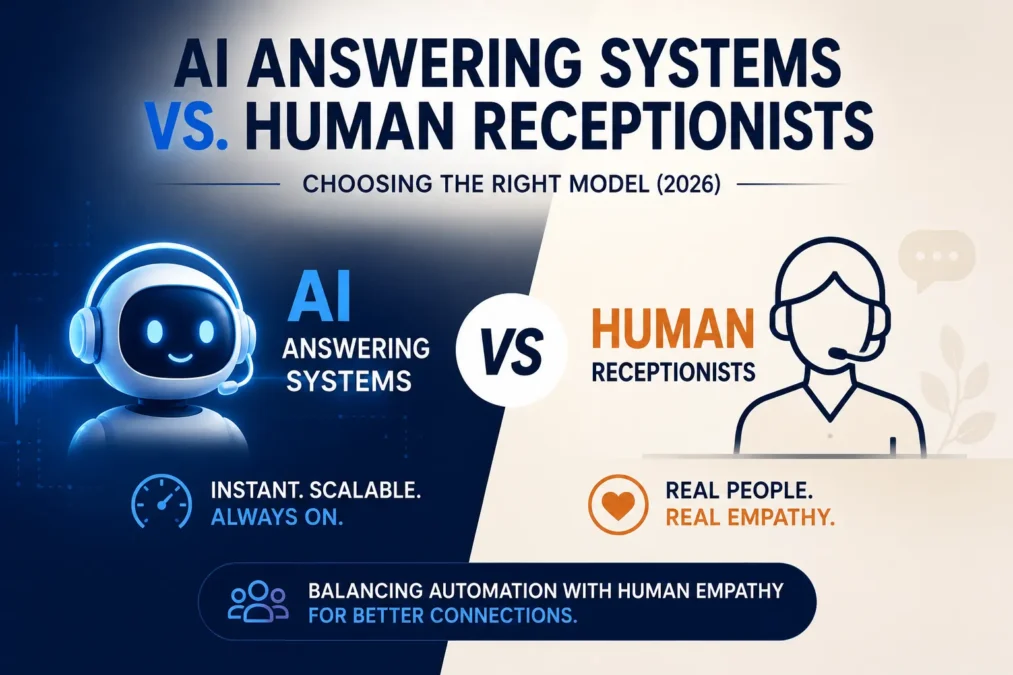 AI ANSWERING SYSTEMS VS. HUMAN RECEPTIONISTS

CHOOSING THE RIGHT MODEL (2026)

AI ANSWERING SYSTEMS

VS

HUMAN RECEPTIONISTS

INSTANT. SCALABLE. ALWAYS ON.

REAL PEOPLE. REAL EMPATHY.

BALANCING AUTOMATION WITH HUMAN EMPATHY FOR BETTER CONNECTIONS.